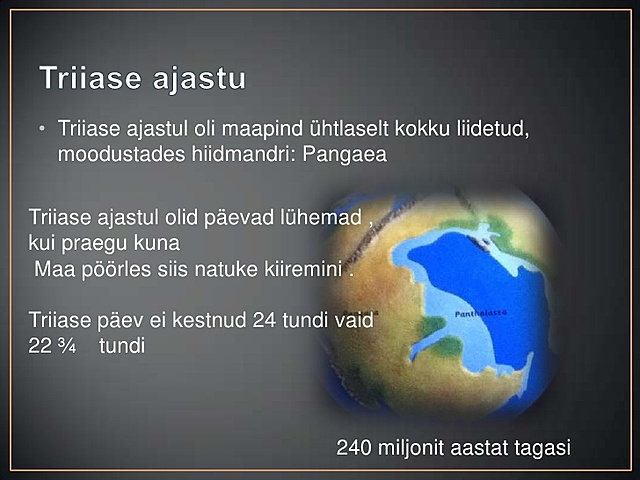 Triiase ajastu

• Triiase ajastul oli maapind ühtlaselt kokku liidetud, moodustades hiidmandri: Pangaea

Triiase ajastul olid päevad lühemad , kui praegu kuna Maa pöörles siis natuke kiiremini .

Triiase päev ei kestnud 24 tundi vaid 22 ¾ tundi

Panthalassa

240 miljonit aastat tagasi